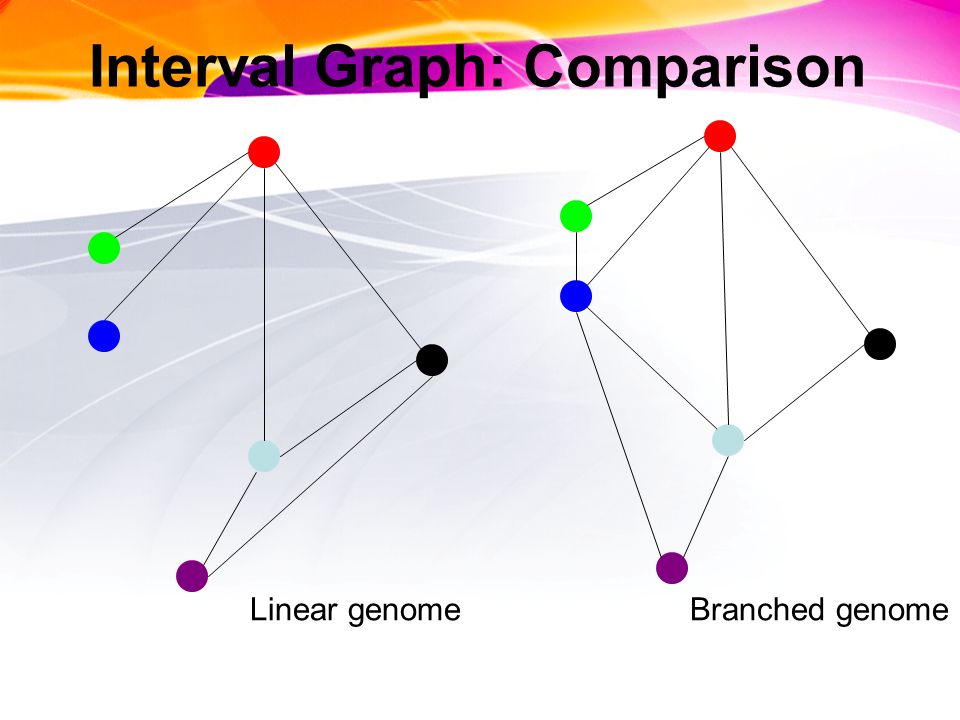 Interval Graph: Comparison

Linear genome

Branched genome